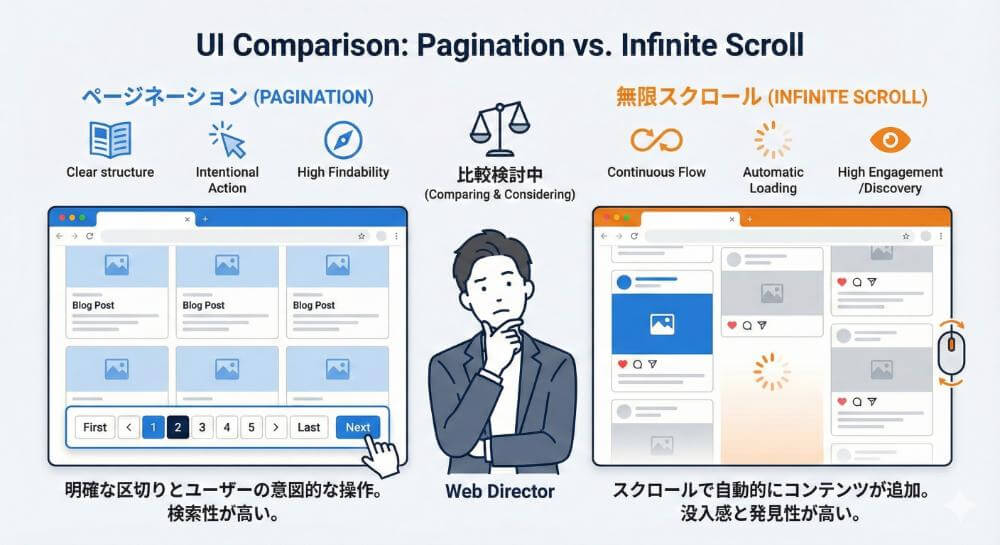 UI Comparison: Pagination vs. Infinite Scroll

ページネーション (PAGINATION)

Clear structure

Intentional Action

High Findability

Blog Post

Blog Post

Blog Post

First < 1 2 3 4 5 > Last Next

明確な区切りとユーザーの意図的な操作。検索性が高い。

比較検討中
(Comparing & Considering)

Web Director

無限スクロール (INFINITE SCROLL)

Continuous Flow

Automatic Loading

High Engagement /Discovery

スクロールで自動的にコンテンツが追加。没入感と発見性が高い。